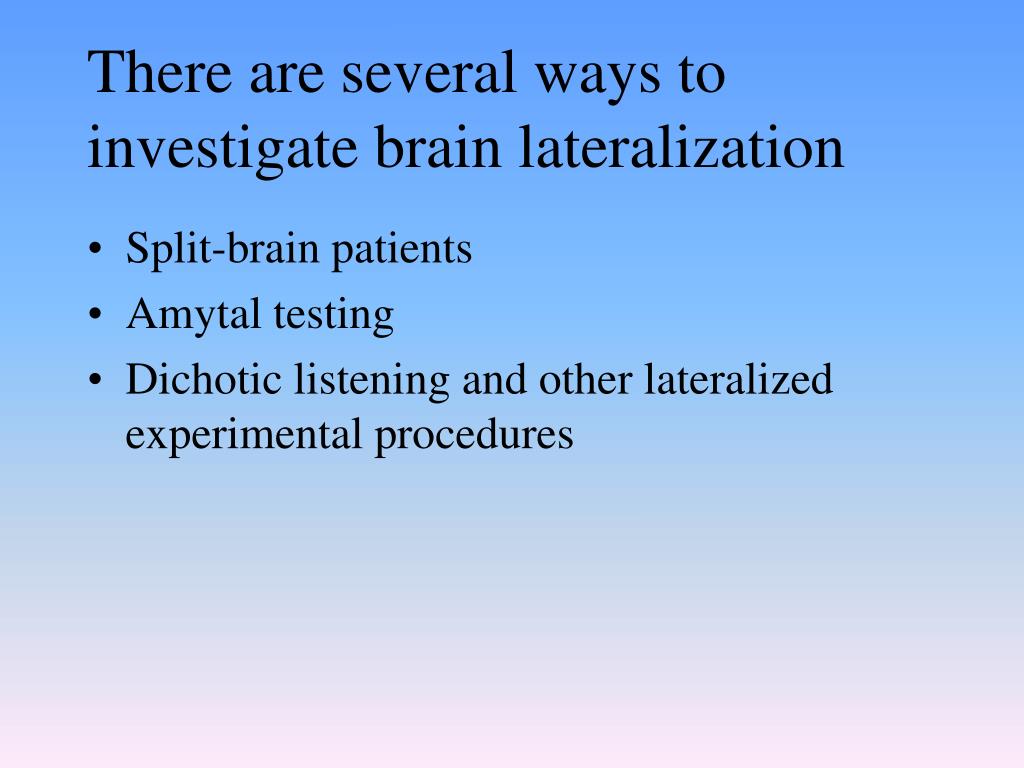 There are several ways to investigate brain lateralization

• Split-brain patients
• Amytal testing
• Dichotic listening and other lateralized experimental procedures